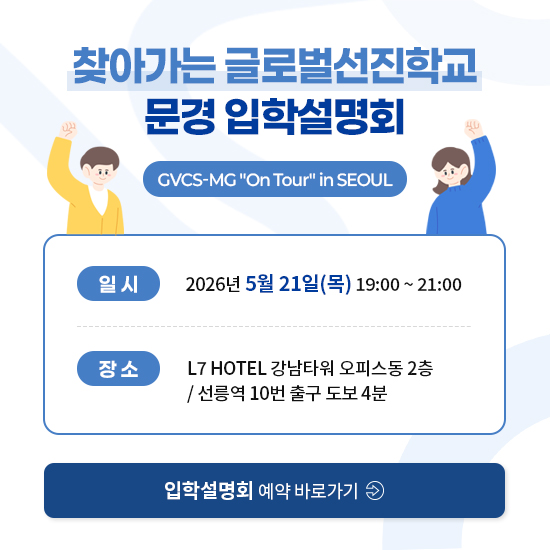 찾아가는 글로벌선진학교
문경 입학설명회

GVCS-MG "On Tour" in SEOUL

일 시
2026년 5월 21일(목) 19:00 ~ 21:00

장 소
L7 HOTEL 강남타워 오피스동 2층
/ 선릉역 10번 출구 도보 4분

입학설명회 예약 바로가기